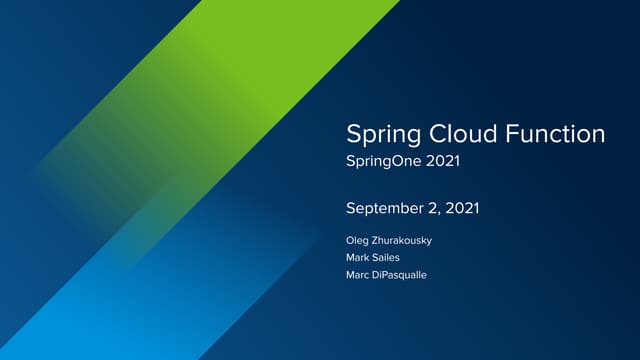 Spring Cloud Function
SpringOne 2021

September 2, 2021

Oleg Zhurakousky
Mark Sailes
Marc DiPasqualle